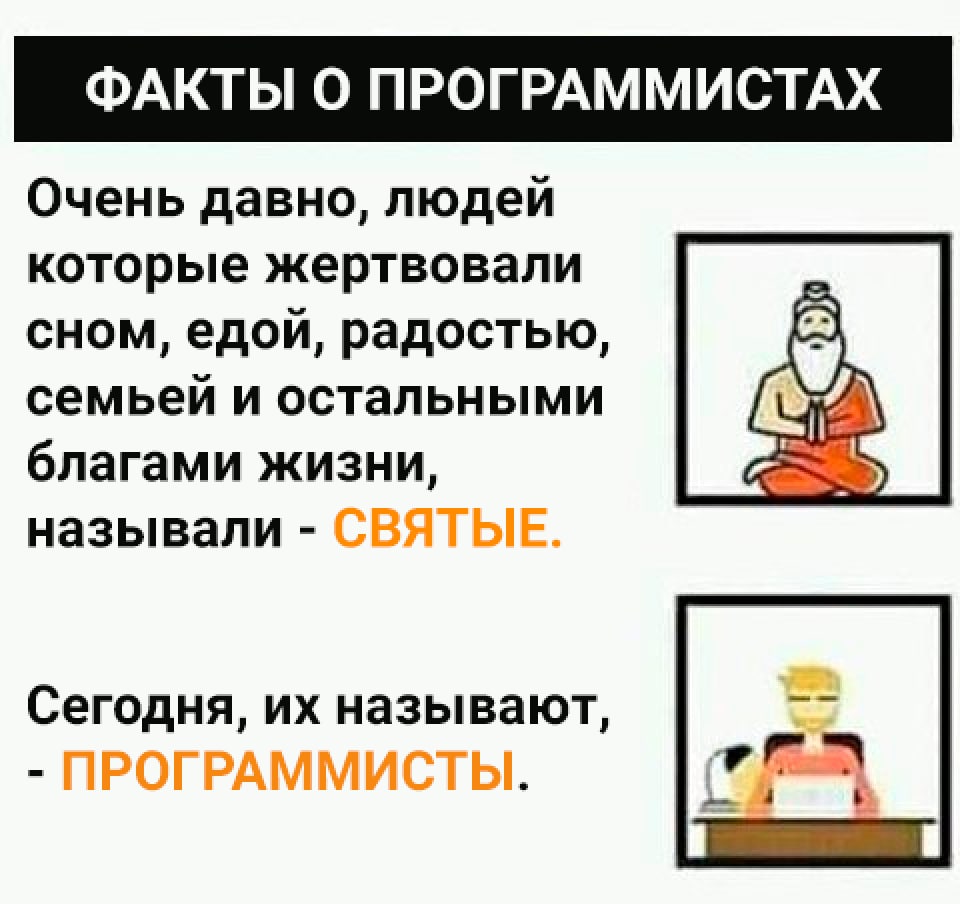 ФАКТЫ О ПРОГРАММИСТАХ

Очень давно, людей которые жертвовали сном, едой, радостью, семьей и остальными благами жизни, называли - СВЯТЫЕ.

Сегодня, их называют, - ПРОГРАММИСТЫ.